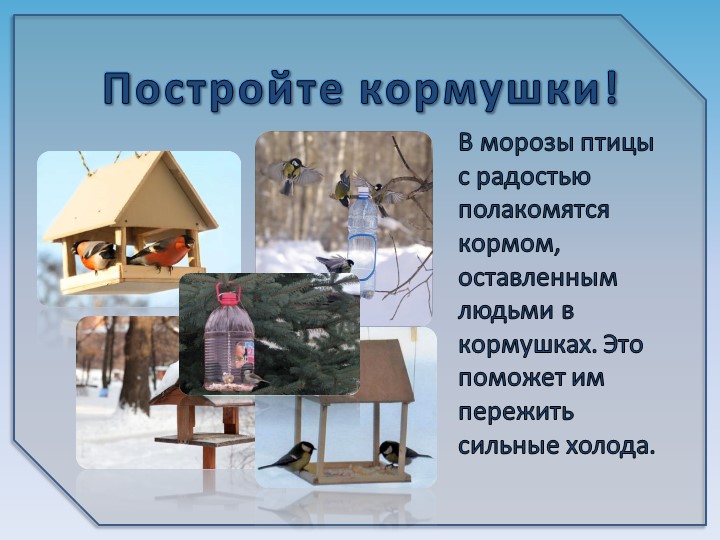 Постройте кормушки!

В морозы птицы с радостью полакомятся кормом, оставленным людьми в кормушках. Это поможет им пережить сильные холода.